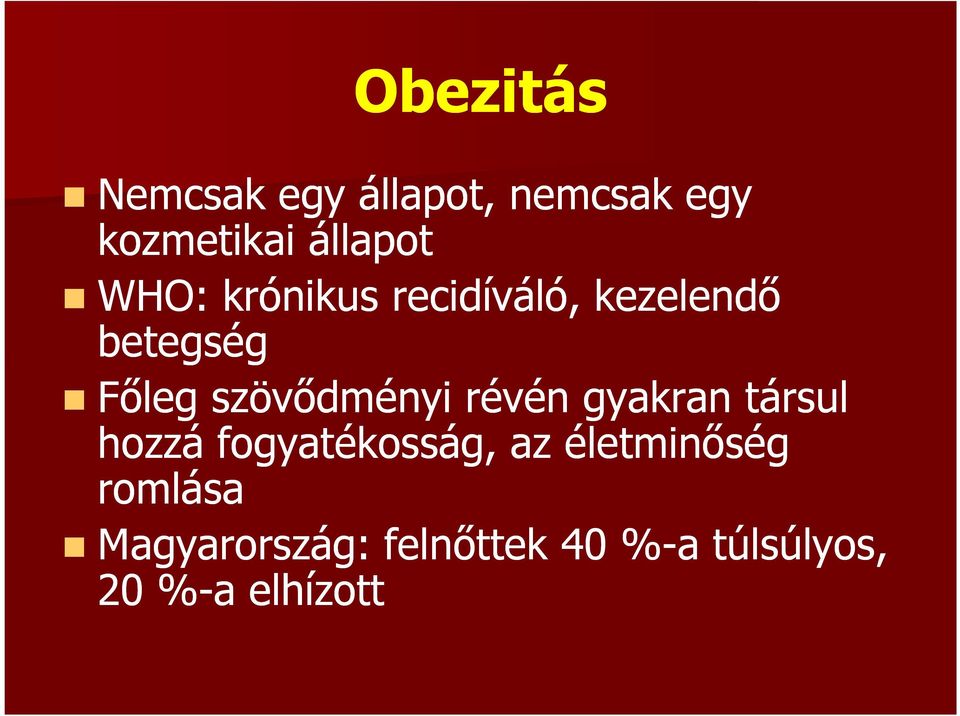 Obezitás

Nemcsak egy állapot, nemcsak egy kozmetikai állapot

WHO: krónikus recidíváló, kezelendő betegség

Főleg szövődményi révén gyakran társul hozzá fogyatékosság, az életminőség romlása

Magyarország: felnőttek 40 %-a túlsúlyos, 20 %-a elhízott